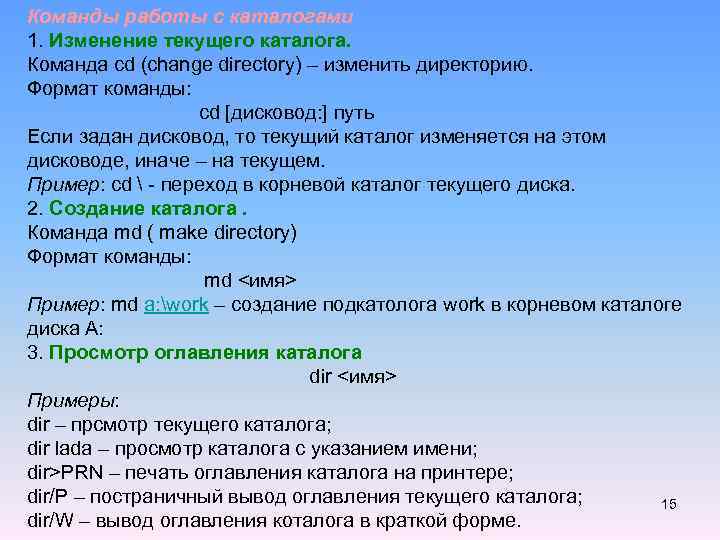 Команды работы с каталогами
1. Изменение текущего каталога.
Команда cd (change directory) – изменить директорию.
Формат команды:
cd [дисковод:] путь
Если задан дисковод, то текущий каталог изменяется на этом дисководе, иначе – на текущем.
Пример: cd \ - переход в корневой каталог текущего диска.
2. Создание каталога .
Команда md ( make directory)
Формат команды:
md <имя>
Пример: md a:\work – создание подкатолога work в корневом каталоге диска А:
3. Просмотр оглавления каталога
dir <имя>
Примеры:
dir – прсмотр текущего каталога;
dir lada – просмотр каталога с указанием имени;
dir>PRN – печать оглавления каталога на принтере;
dir/P – постраничный вывод оглавления текущего каталога;
dir/W – вывод оглавления коталога в краткой форме.
15